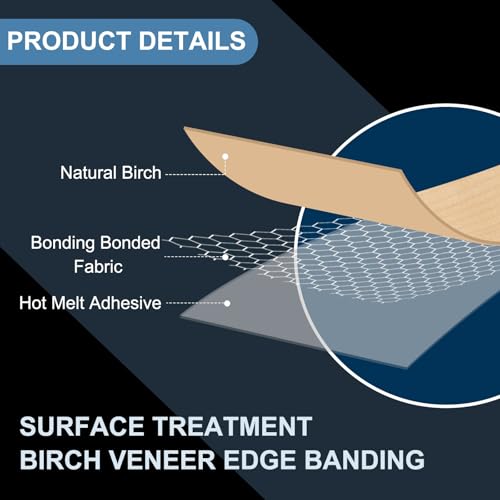 PRODUCT DETAILS

Natural Birch

Bonding Bonded Fabric

Hot Melt Adhesive

SURFACE TREATMENT
BIRCH VENEER EDGE BANDING